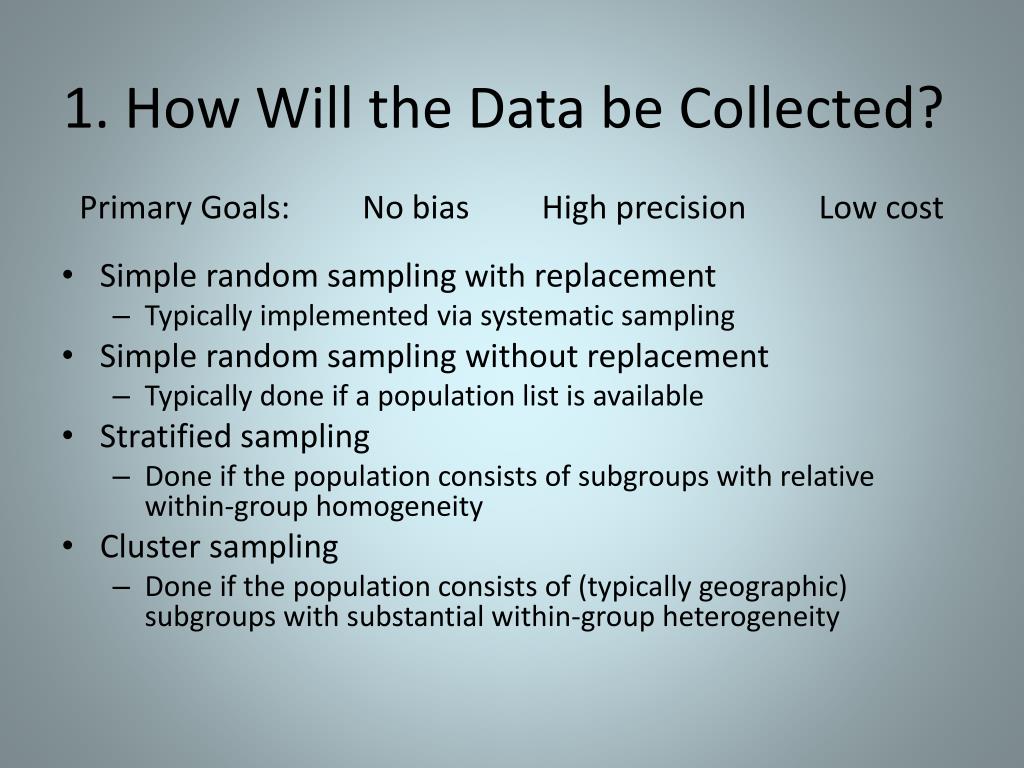 1. How Will the Data be Collected?

Primary Goals: No bias High precision Low cost

• Simple random sampling with replacement
– Typically implemented via systematic sampling
• Simple random sampling without replacement
– Typically done if a population list is available
• Stratified sampling
– Done if the population consists of subgroups with relative within-group homogeneity
• Cluster sampling
– Done if the population consists of (typically geographic) subgroups with substantial within-group heterogeneity